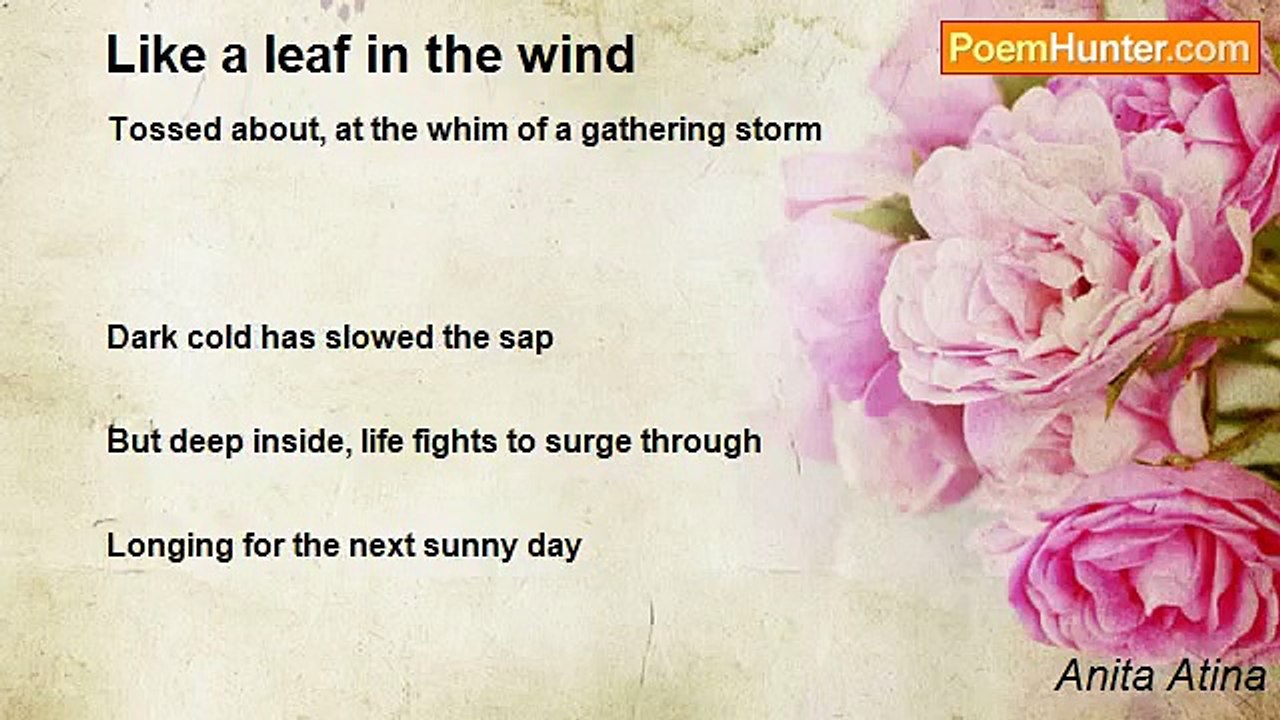 Like a leaf in the wind

PoemHunter.com

Tossed about, at the whim of a gathering storm

Dark cold has slowed the sap

But deep inside, life fights to surge through

Longing for the next sunny day

Anita Atina